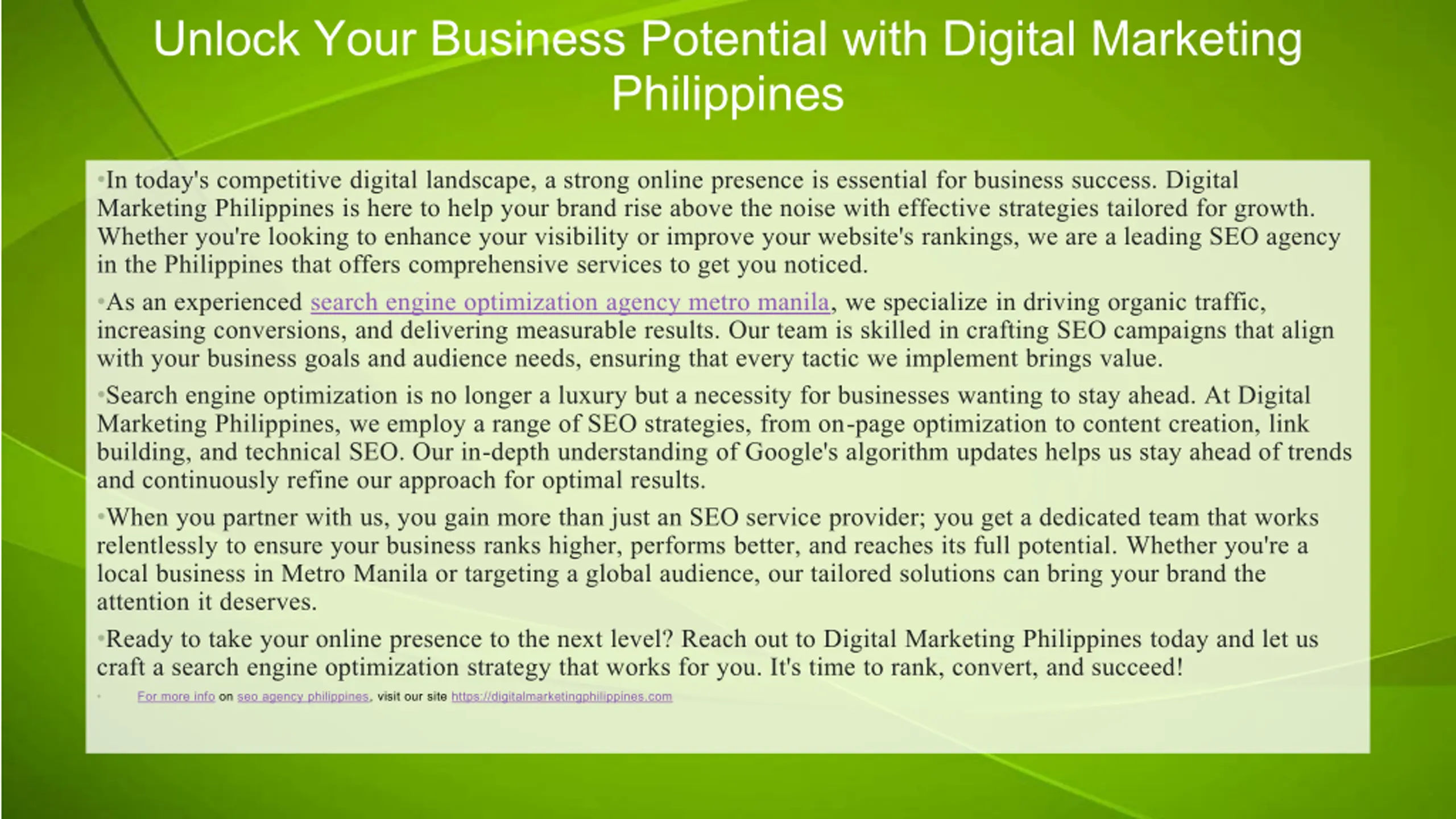 Unlock Your Business Potential with Digital Marketing Philippines

•In today's competitive digital landscape, a strong online presence is essential for business success. Digital Marketing Philippines is here to help your brand rise above the noise with effective strategies tailored for growth. Whether you're looking to enhance your visibility or improve your website's rankings, we are a leading SEO agency in the Philippines that offers comprehensive services to get you noticed.

•As an experienced search engine optimization agency metro manila, we specialize in driving organic traffic, increasing conversions, and delivering measurable results. Our team is skilled in crafting SEO campaigns that align with your business goals and audience needs, ensuring that every tactic we implement brings value.

•Search engine optimization is no longer a luxury but a necessity for businesses wanting to stay ahead. At Digital Marketing Philippines, we employ a range of SEO strategies, from on-page optimization to content creation, link building, and technical SEO. Our in-depth understanding of Google's algorithm updates helps us stay ahead of trends and continuously refine our approach for optimal results.

•When you partner with us, you gain more than just an SEO service provider; you get a dedicated team that works relentlessly to ensure your business ranks higher, performs better, and reaches its full potential. Whether you're a local business in Metro Manila or targeting a global audience, our tailored solutions can bring your brand the attention it deserves.

•Ready to take your online presence to the next level? Reach out to Digital Marketing Philippines today and let us craft a search engine optimization strategy that works for you. It's time to rank, convert, and succeed!

• For more info on seo agency philippines, visit our site https://digitalmarketingphilippines.com